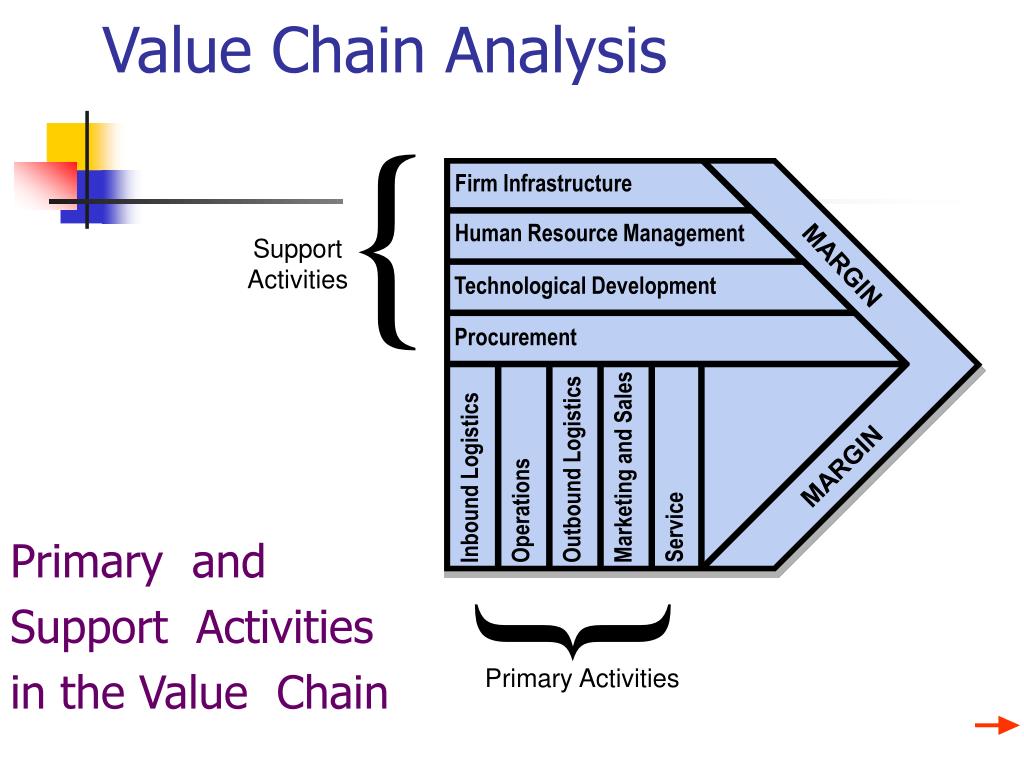 Value Chain Analysis

Support Activities

Firm Infrastructure
Human Resource Management
Technological Development
Procurement

MARGIN

Inbound Logistics
Operations
Outbound Logistics
Marketing and Sales
Service

MARGIN

Primary Activities

Primary and Support Activities in the Value Chain